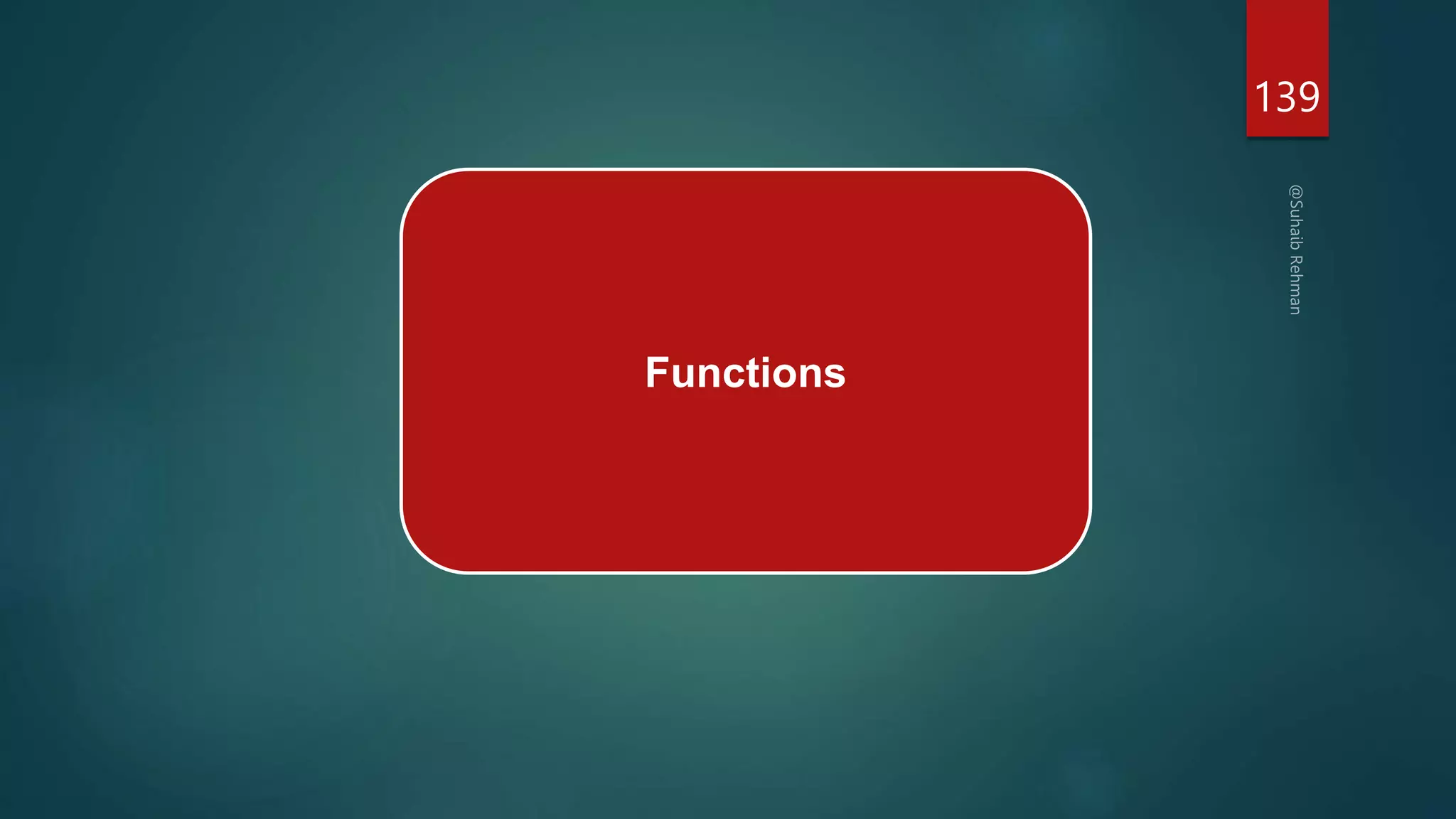 139

@Suhaib Rehman

Functions